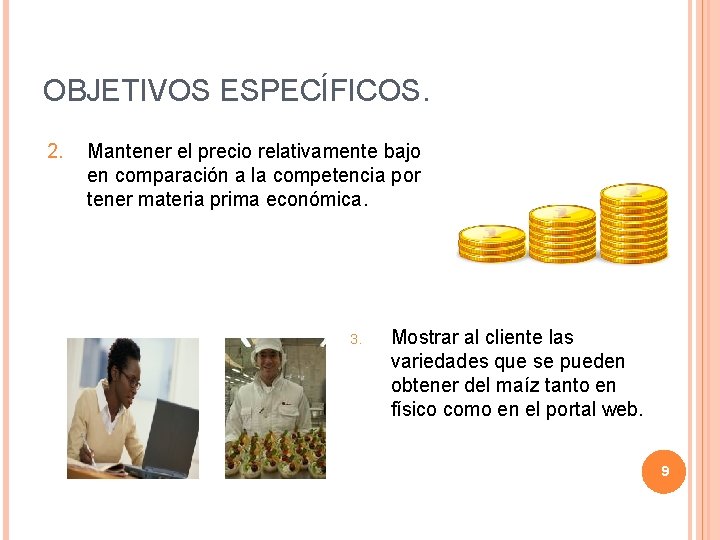 OBJETIVOS ESPECÍFICOS.

2. Mantener el precio relativamente bajo en comparación a la competencia por tener materia prima económica.

3. Mostrar al cliente las variedades que se pueden obtener del maíz tanto en físico como en el portal web.

9